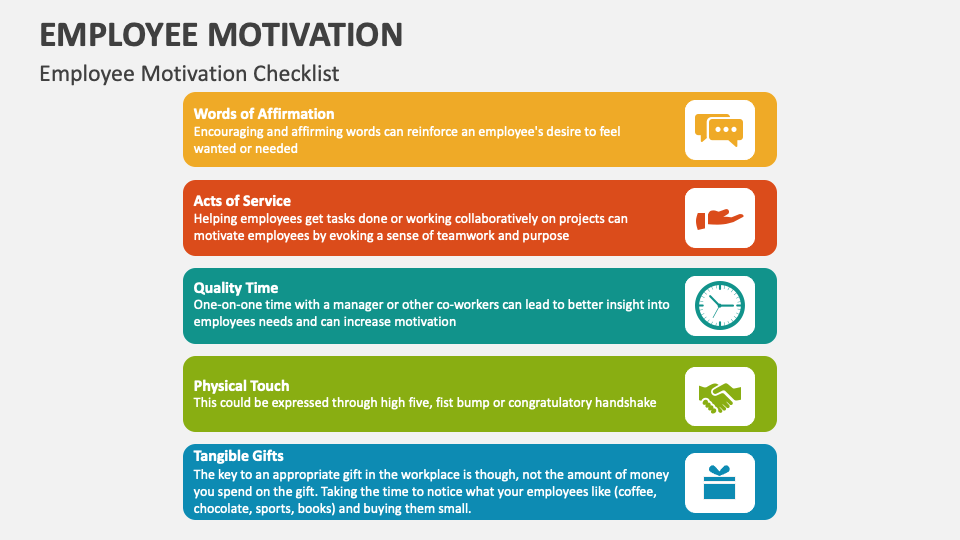 EMPLOYEE MOTIVATION

Employee Motivation Checklist

Words of Affirmation
Encouraging and affirming words can reinforce an employee's desire to feel wanted or needed

Acts of Service
Helping employees get tasks done or working collaboratively on projects can motivate employees by evoking a sense of teamwork and purpose

Quality Time
One-on-one time with a manager or other co-workers can lead to better insight into employees needs and can increase motivation

Physical Touch
This could be expressed through high five, fist bump or congratulatory handshake

Tangible Gifts
The key to an appropriate gift in the workplace is though, not the amount of money you spend on the gift. Taking the time to notice what your employees like (coffee, chocolate, sports, books) and buying them small.